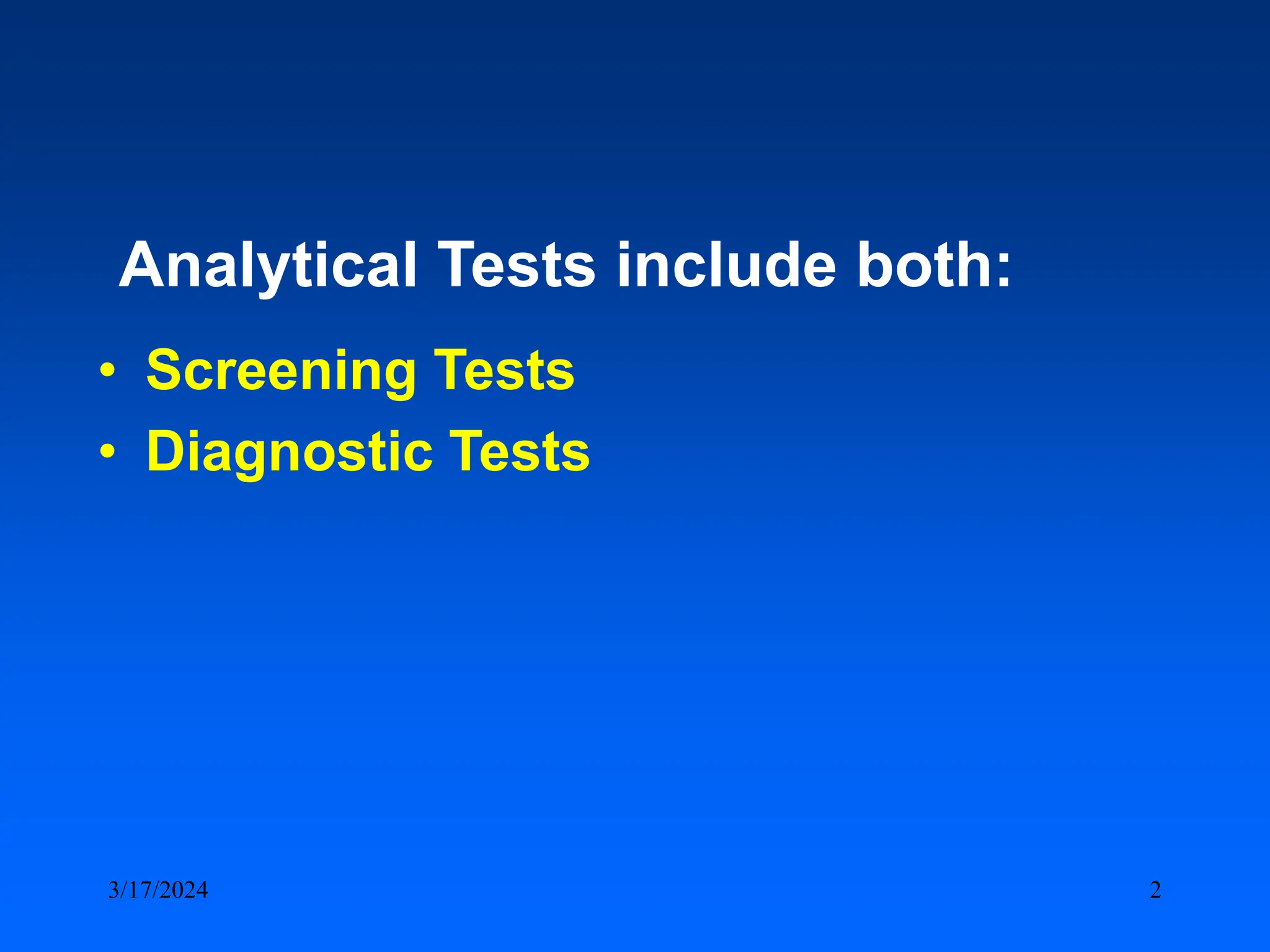 Analytical Tests include both:

• Screening Tests
• Diagnostic Tests

3/17/2024

2